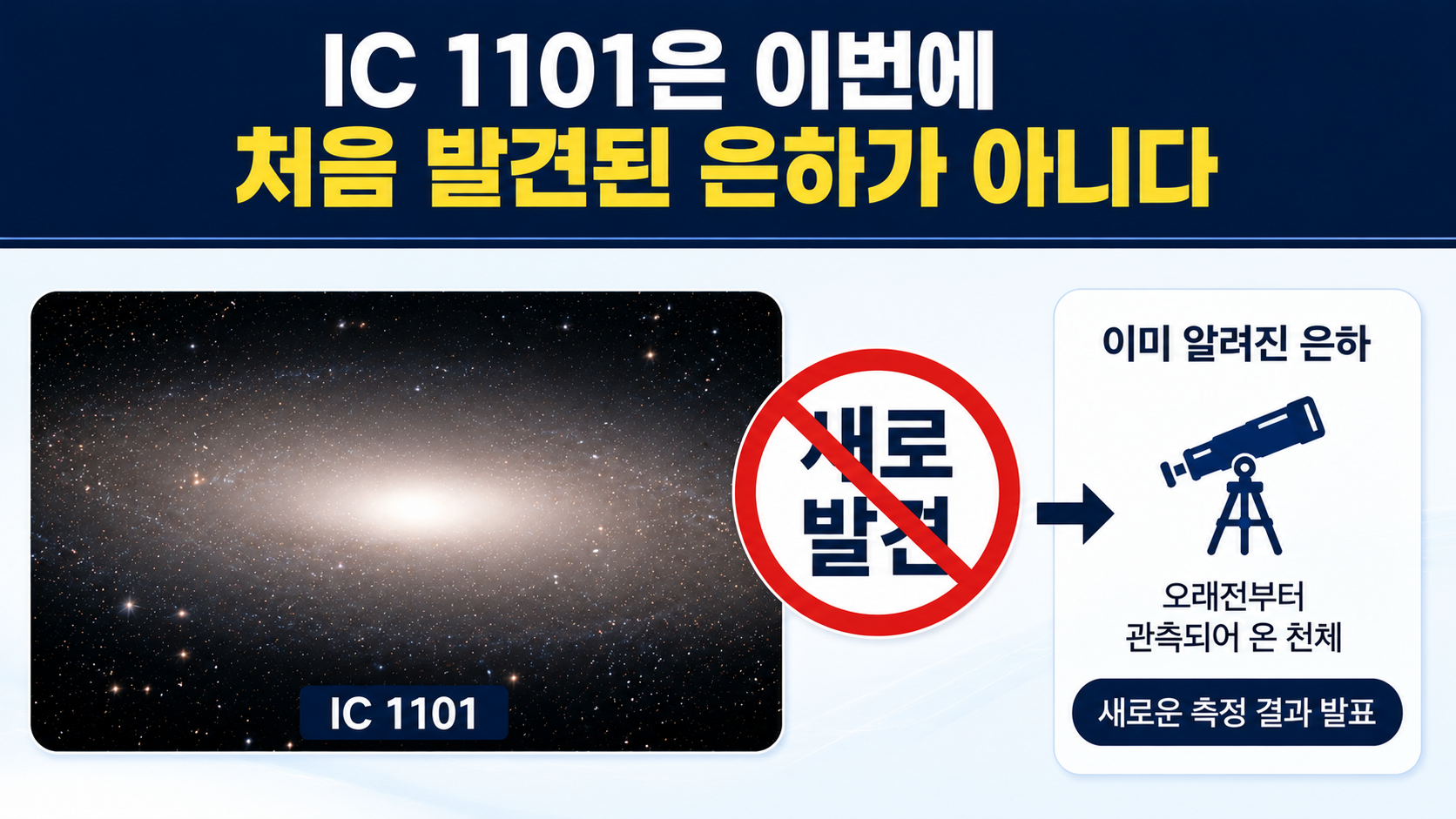 IC 1101은 이번에
처음 발견된 은하가 아니다

IC 1101

새로
발견

이미 알려진 은하

오래전부터
관측되어 온 천체

새로운 측정 결과 발표